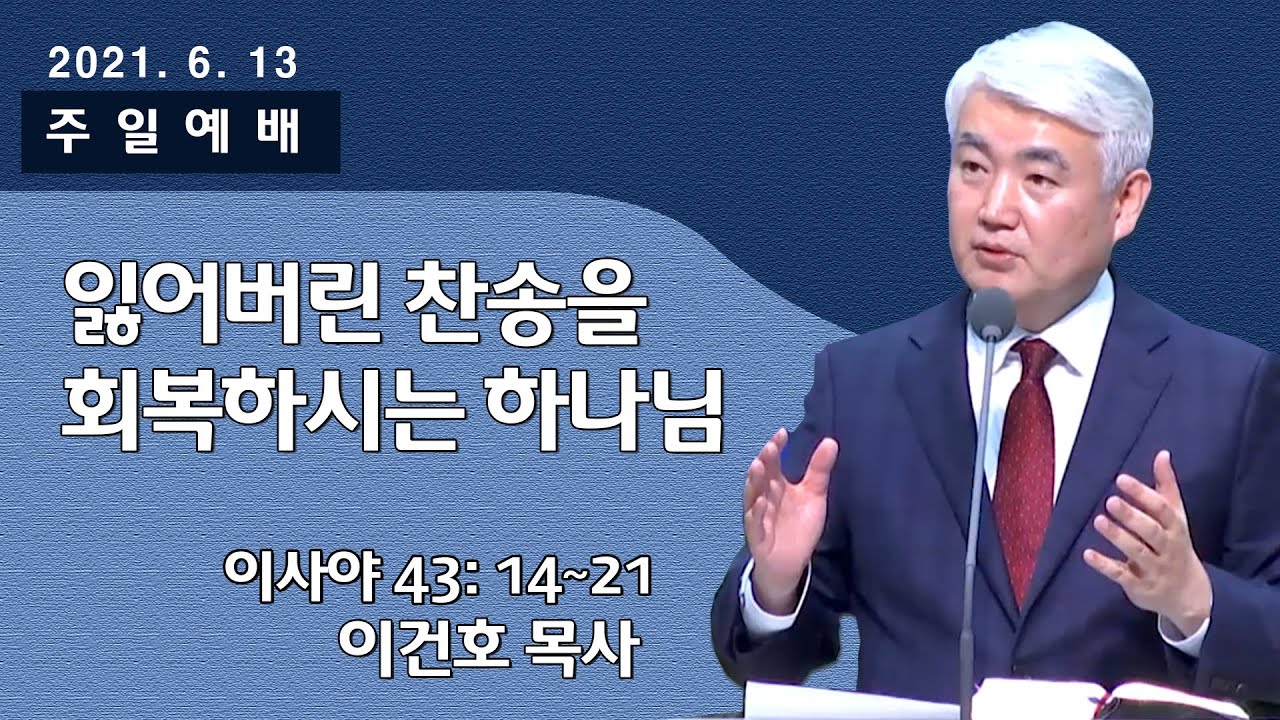 2021. 6. 13
주 일 예 배

잃어버린 찬송을
회복하시는 하나님

이사야 43: 14~21
이건호 목사